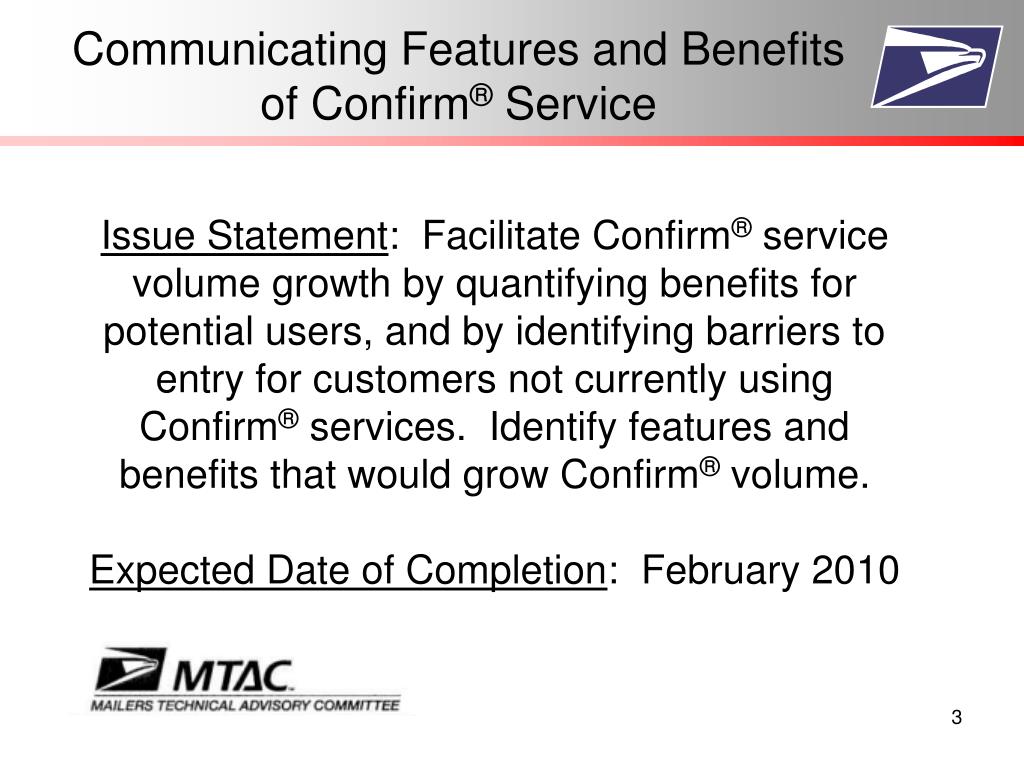 Communicating Features and Benefits of Confirm® Service

Issue Statement: Facilitate Confirm® service volume growth by quantifying benefits for potential users, and by identifying barriers to entry for customers not currently using Confirm® services. Identify features and benefits that would grow Confirm® volume.

Expected Date of Completion: February 2010

MTAC
MAILERS TECHNICAL ADVISORY COMMITTEE

3